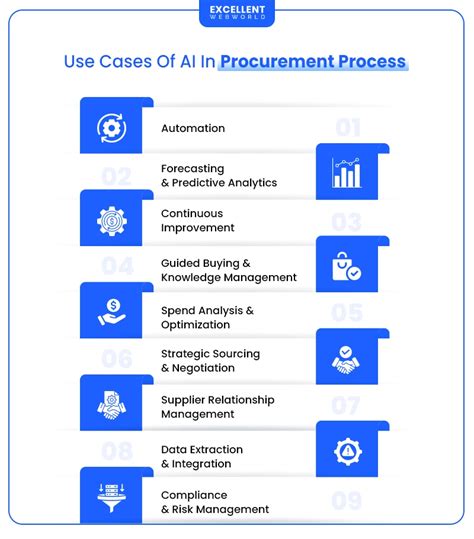 EXCELLENT
WEBWORLD

Use Cases Of AI In Procurement Process

Automation
01

02
Forecasting & Predictive Analytics

Continuous Improvement
03

04
Guided Buying & Knowledge Management

Spend Analysis & Optimization
05

06
Strategic Sourcing & Negotiation

Supplier Relationship Management
07

08
Data Extraction & Integration

Compliance & Risk Management
09